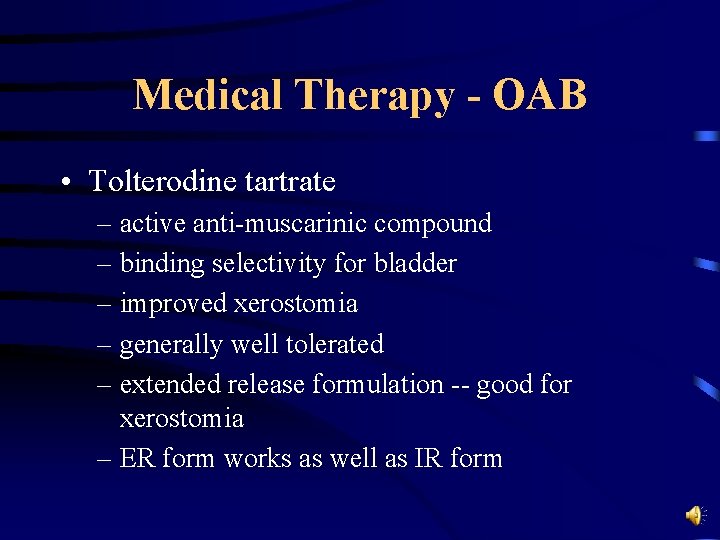 Medical Therapy - OAB

• Tolterodine tartrate
  – active anti-muscarinic compound
  – binding selectivity for bladder
  – improved xerostomia
  – generally well tolerated
  – extended release formulation -- good for xerostomia
  – ER form works as well as IR form